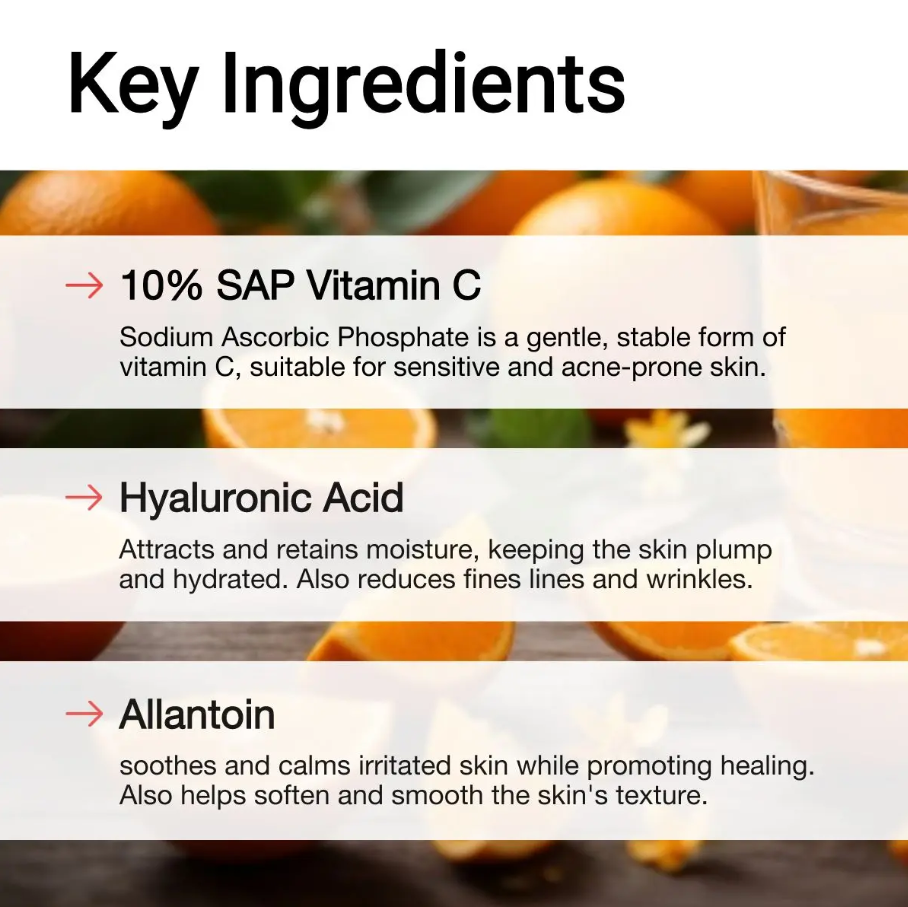 Key Ingredients

→ 10% SAP Vitamin C

Sodium Ascorbic Phosphate is a gentle, stable form of vitamin C, suitable for sensitive and acne-prone skin.

→ Hyaluronic Acid

Attracts and retains moisture, keeping the skin plump and hydrated. Also reduces fines lines and wrinkles.

→ Allantoin

soothes and calms irritated skin while promoting healing. Also helps soften and smooth the skin's texture.